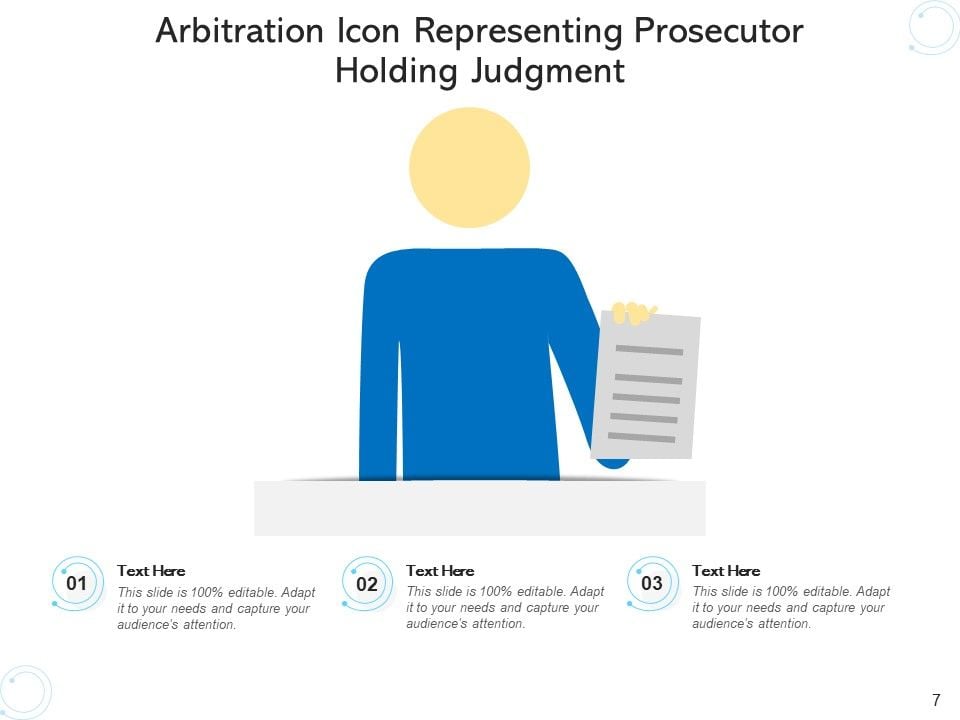 Arbitration Icon Representing Prosecutor Holding Judgment

01

Text Here

This slide is 100% editable. Adapt it to your needs and capture your audience's attention.

02

Text Here

This slide is 100% editable. Adapt it to your needs and capture your audience's attention.

03

Text Here

This slide is 100% editable. Adapt it to your needs and capture your audience's attention.

7